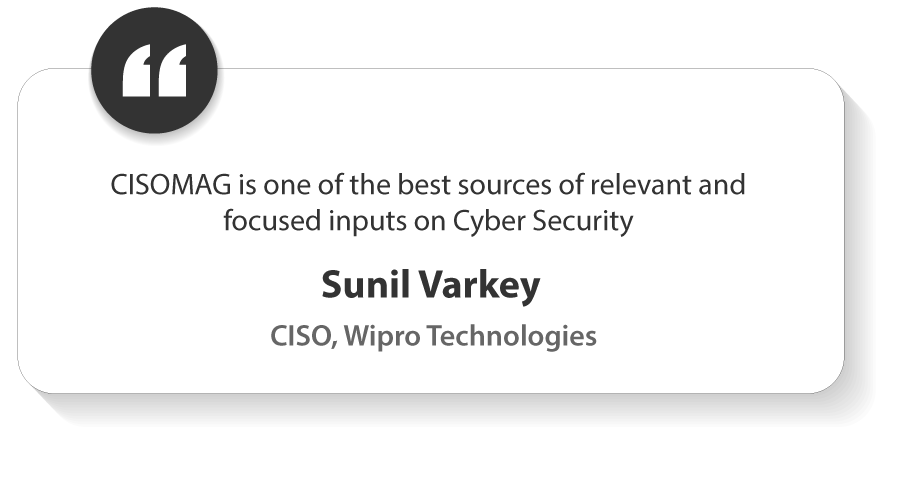 “

CISOMAG is one of the best sources of relevant and focused inputs on Cyber Security

Sunil Varkey

CISO, Wipro Technologies